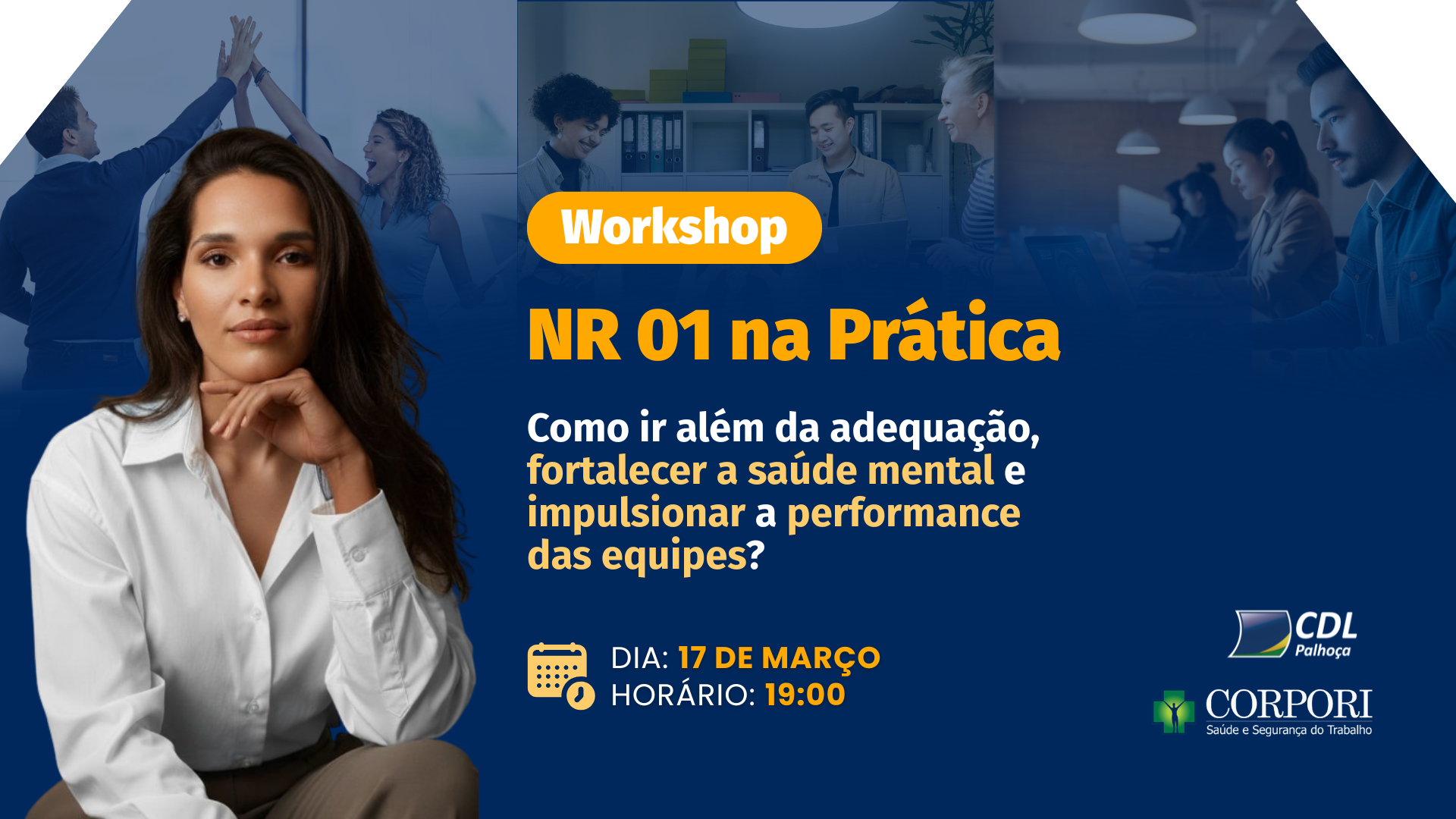 Workshop

NR 01 na Prática

Como ir além da adequação, fortalecer a saúde mental e impulsionar a performance das equipes?

DIA: 17 DE MARÇO
HORÁRIO: 19:00

CDL Palhoça

CORPORI
Saúde e Segurança do Trabalho